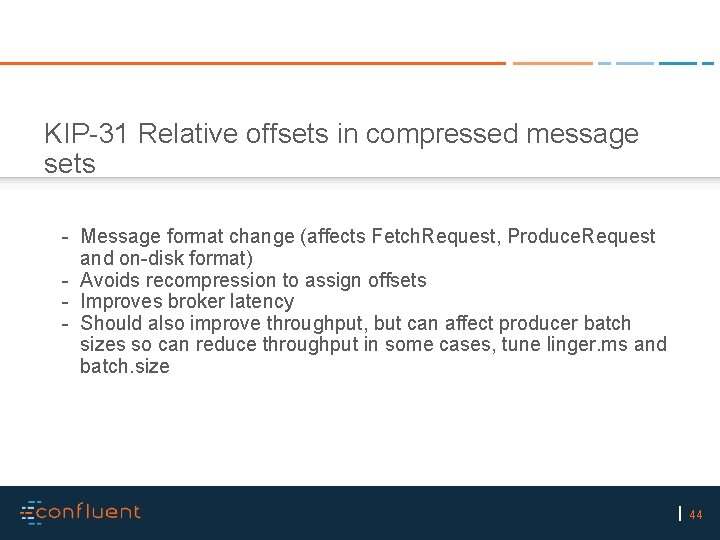 KIP-31 Relative offsets in compressed message sets

- Message format change (affects FetchRequest, ProduceRequest and on-disk format)
- Avoids recompression to assign offsets
- Improves broker latency
- Should also improve throughput, but can affect producer batch sizes so can reduce throughput in some cases, tune linger.ms and batch.size

confluent

44